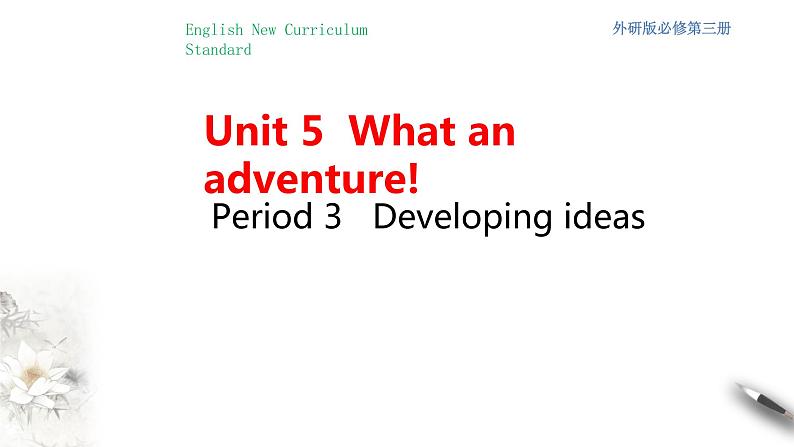 English New Curriculum Standard

外研版必修第三册

Unit 5 What an adventure!

Period 3 Developing ideas